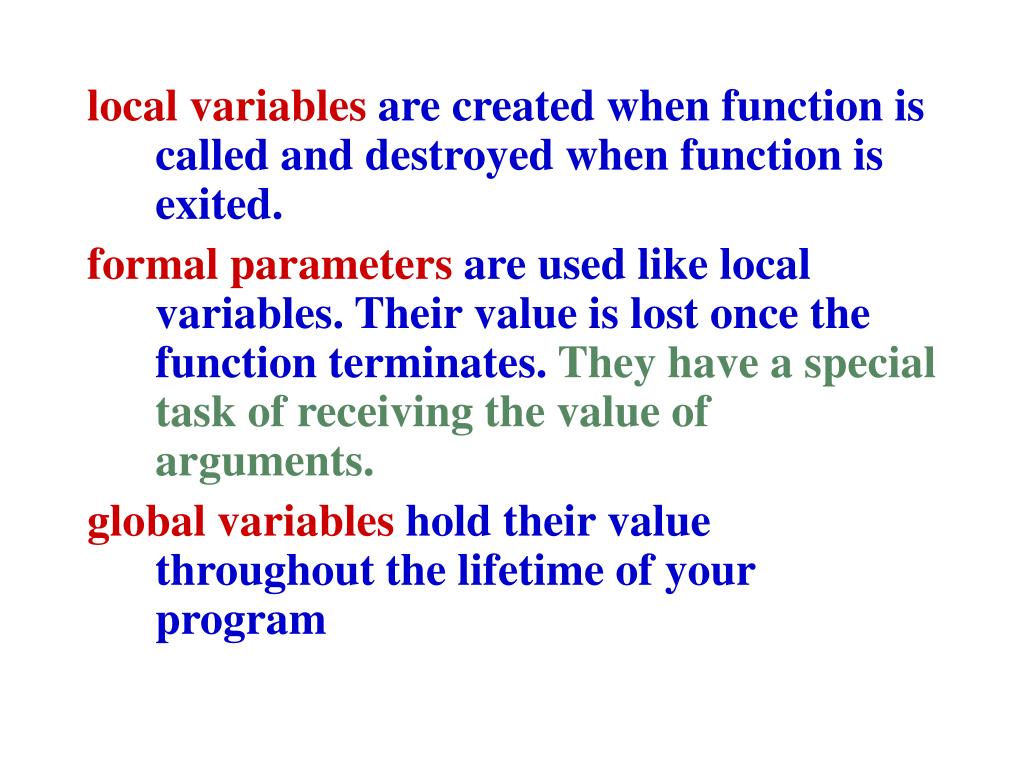 local variables are created when function is called and destroyed when function is exited.

formal parameters are used like local variables. Their value is lost once the function terminates. They have a special task of receiving the value of arguments.

global variables hold their value throughout the lifetime of your program